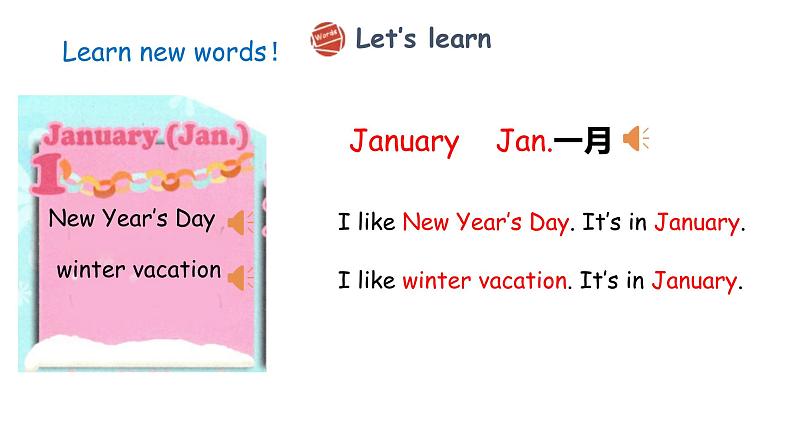 Learn new words!

Words Let's learn

January (Jan.)

1

New Year's Day

winter vacation

January Jan.一月

I like New Year's Day. It's in January.

I like winter vacation. It's in January.